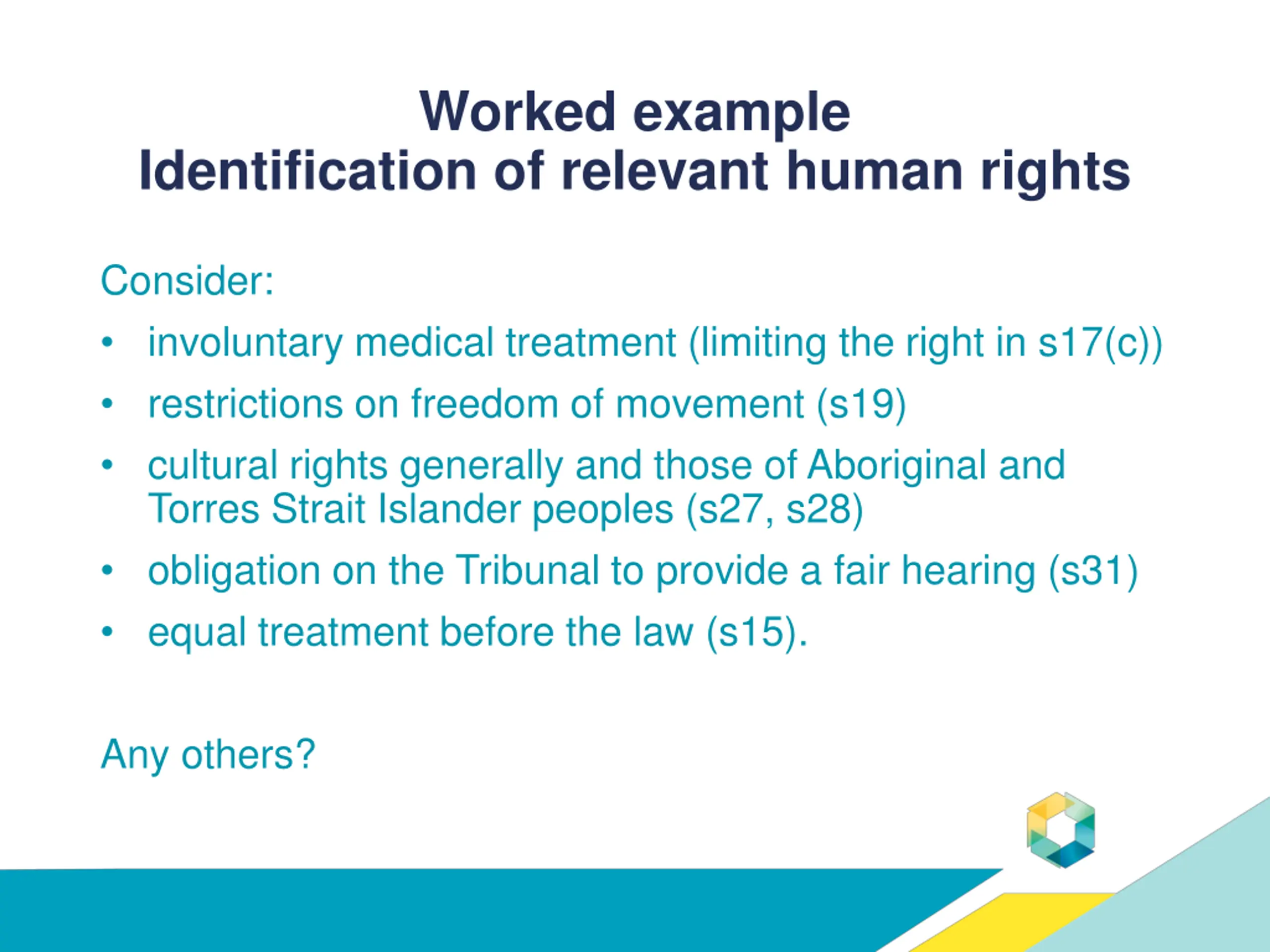 Worked example
Identification of relevant human rights

Consider:

• involuntary medical treatment (limiting the right in s17(c))
• restrictions on freedom of movement (s19)
• cultural rights generally and those of Aboriginal and Torres Strait Islander peoples (s27, s28)
• obligation on the Tribunal to provide a fair hearing (s31)
• equal treatment before the law (s15).

Any others?